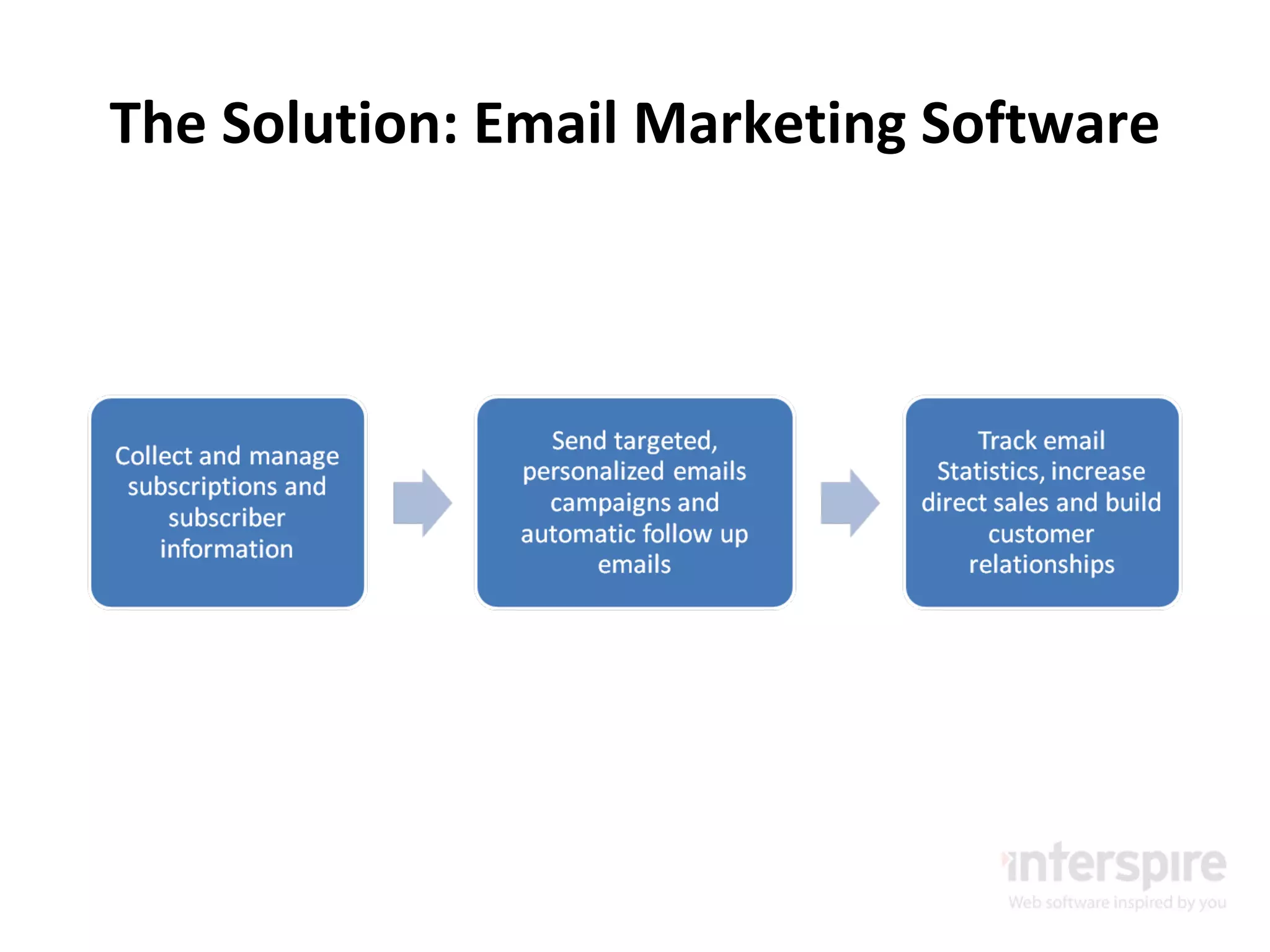 The Solution: Email Marketing Software

Collect and manage subscriptions and subscriber information

Send targeted, personalized emails campaigns and automatic follow up emails

Track email Statistics, increase direct sales and build customer relationships

interspire
Web software inspired by you